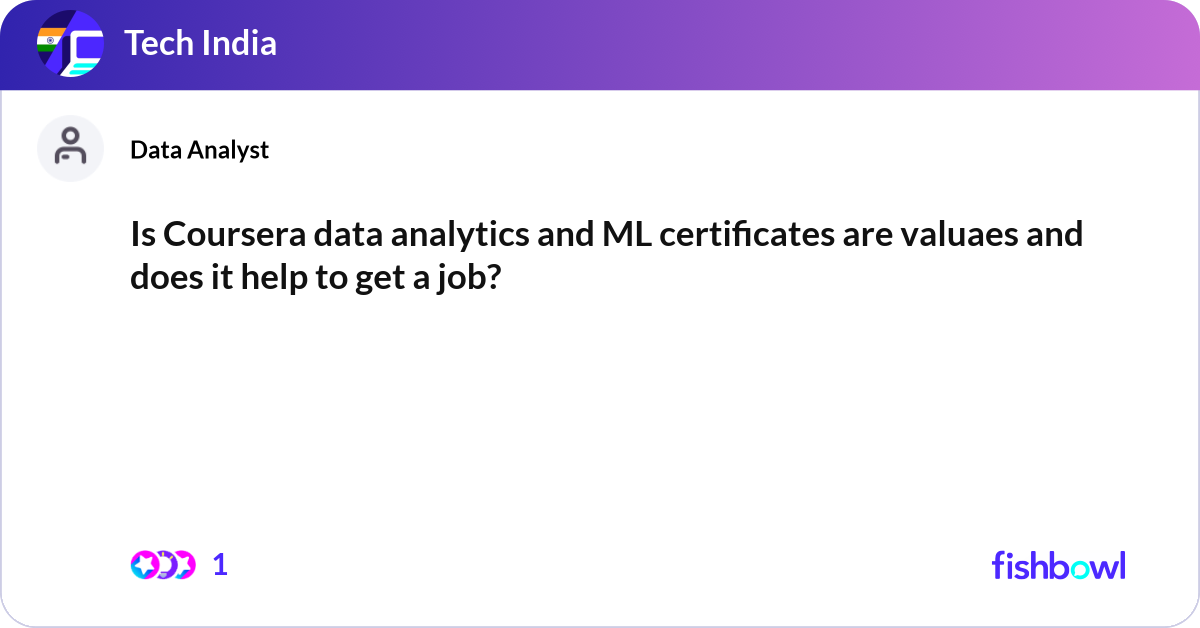 Tech India

Data Analyst

Is Coursera data analytics and ML certificates are valuaes and does it help to get a job?

1

fishbowl